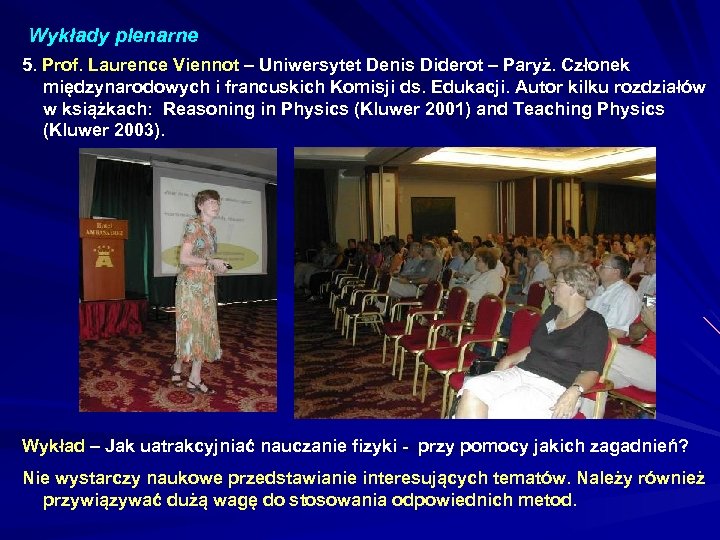 Wykłady plenarne

5. Prof. Laurence Viennot – Uniwersytet Denis Diderot – Paryż. Członek międzynarodowych i francuskich Komisji ds. Edukacji. Autor kilku rozdziałów w książkach: Reasoning in Physics (Kluwer 2001) and Teaching Physics (Kluwer 2003).

Wykład – Jak uatrakcyjniać nauczanie fizyki - przy pomocy jakich zagadnień?

Nie wystarczy naukowe przedstawianie interesujących tematów. Należy również przywiązywać dużą wagę do stosowania odpowiednich metod.